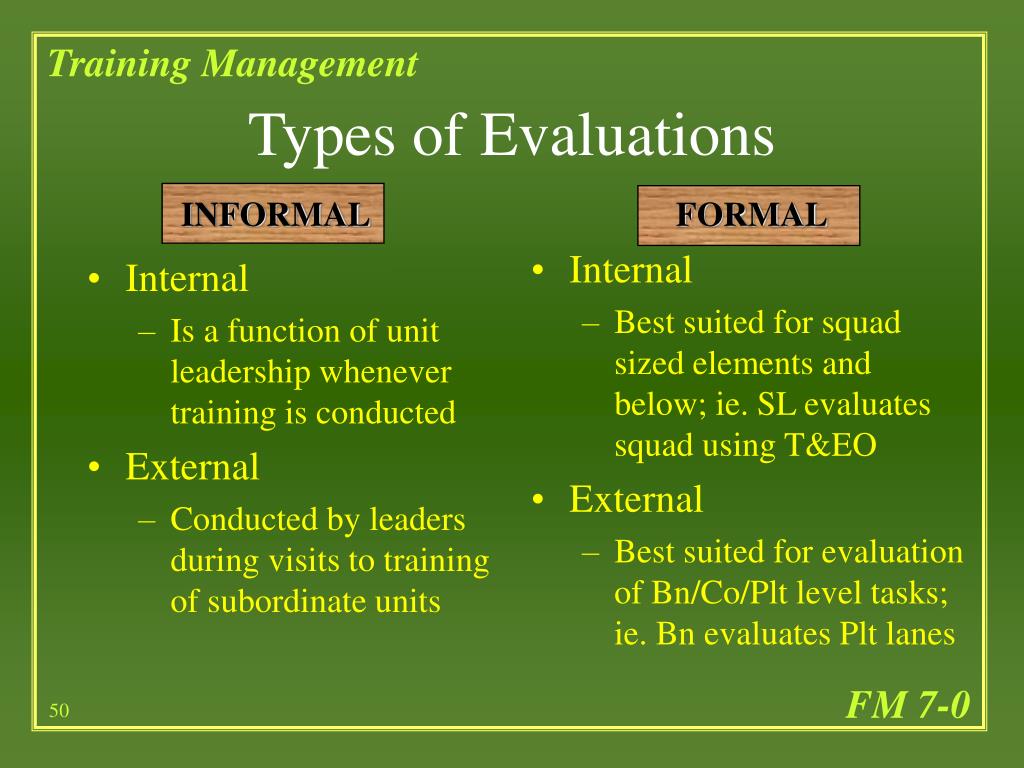 Training Management

Types of Evaluations

INFORMAL

• Internal
  – Is a function of unit leadership whenever training is conducted
• External
  – Conducted by leaders during visits to training of subordinate units

FORMAL

• Internal
  – Best suited for squad sized elements and below; ie. SL evaluates squad using T&EO
• External
  – Best suited for evaluation of Bn/Co/Plt level tasks; ie. Bn evaluates Plt lanes

50

FM 7-0